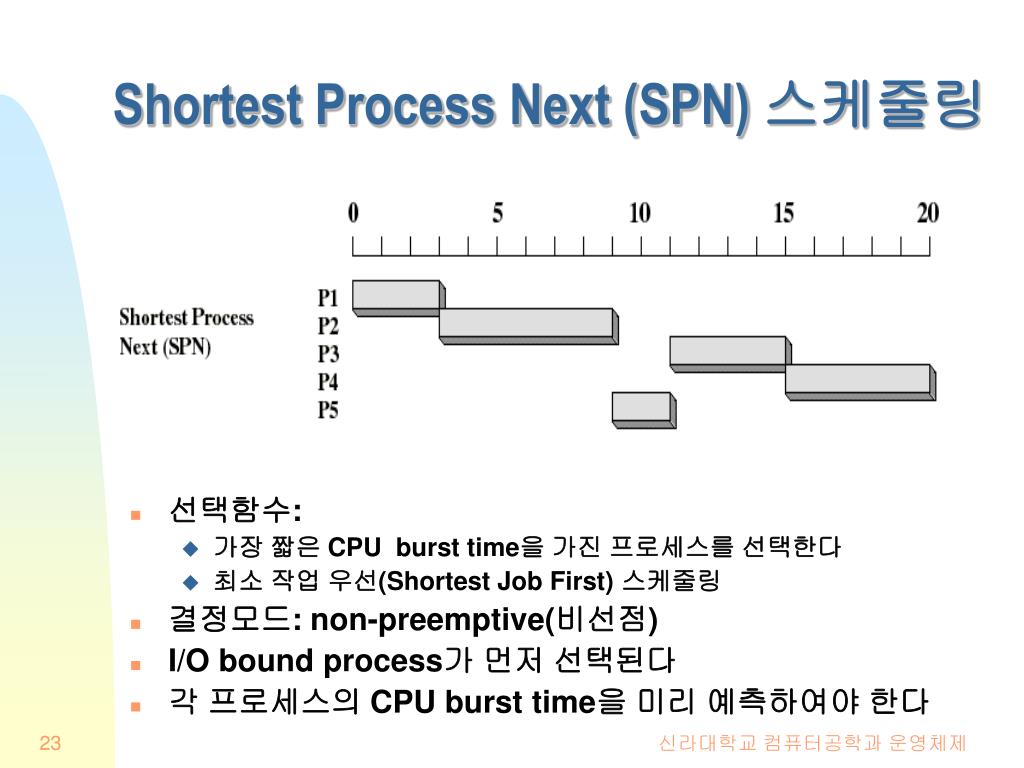 Shortest Process Next (SPN) 스케줄링

0 5 10 15 20

Shortest Process Next (SPN)

P1
P2
P3
P4
P5

선택함수:
가장 짧은 CPU burst time을 가진 프로세스를 선택한다
최소 작업 우선(Shortest Job First) 스케줄링
결정모드: non-preemptive(비선점)
I/O bound process가 먼저 선택된다
각 프로세스의 CPU burst time을 미리 예측하여야 한다

23

신라대학교 컴퓨터공학과 운영체제